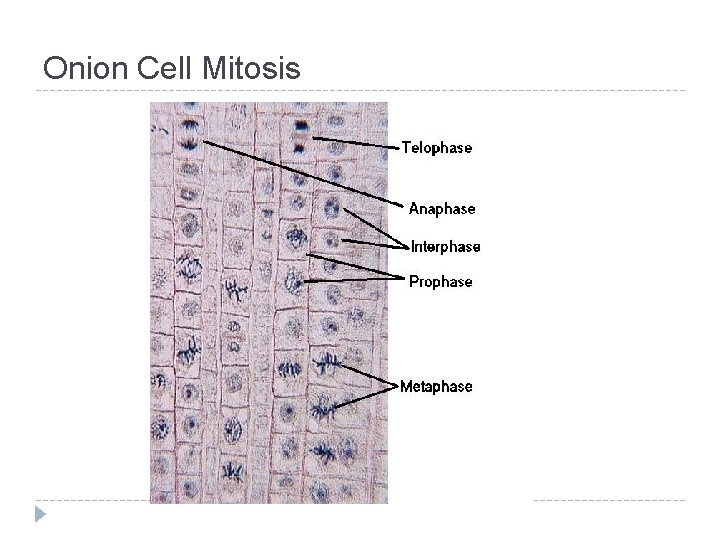 Onion Cell Mitosis

Telophase

Anaphase

Interphase

Prophase

Metaphase